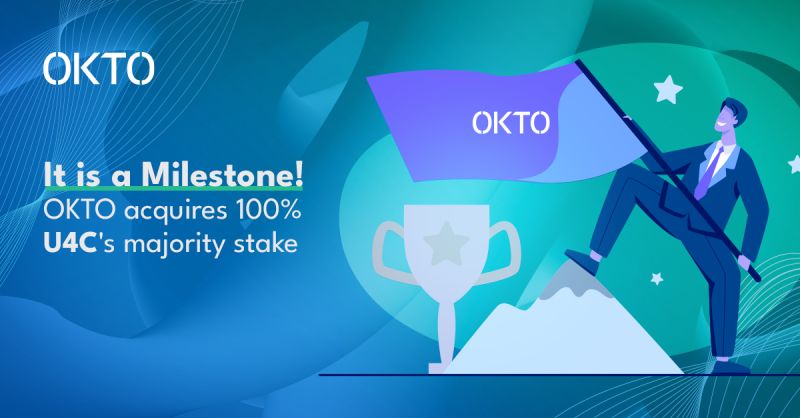 OKTO

It is a Milestone!
OKTO acquires 100% U4C's majority stake

OKTO